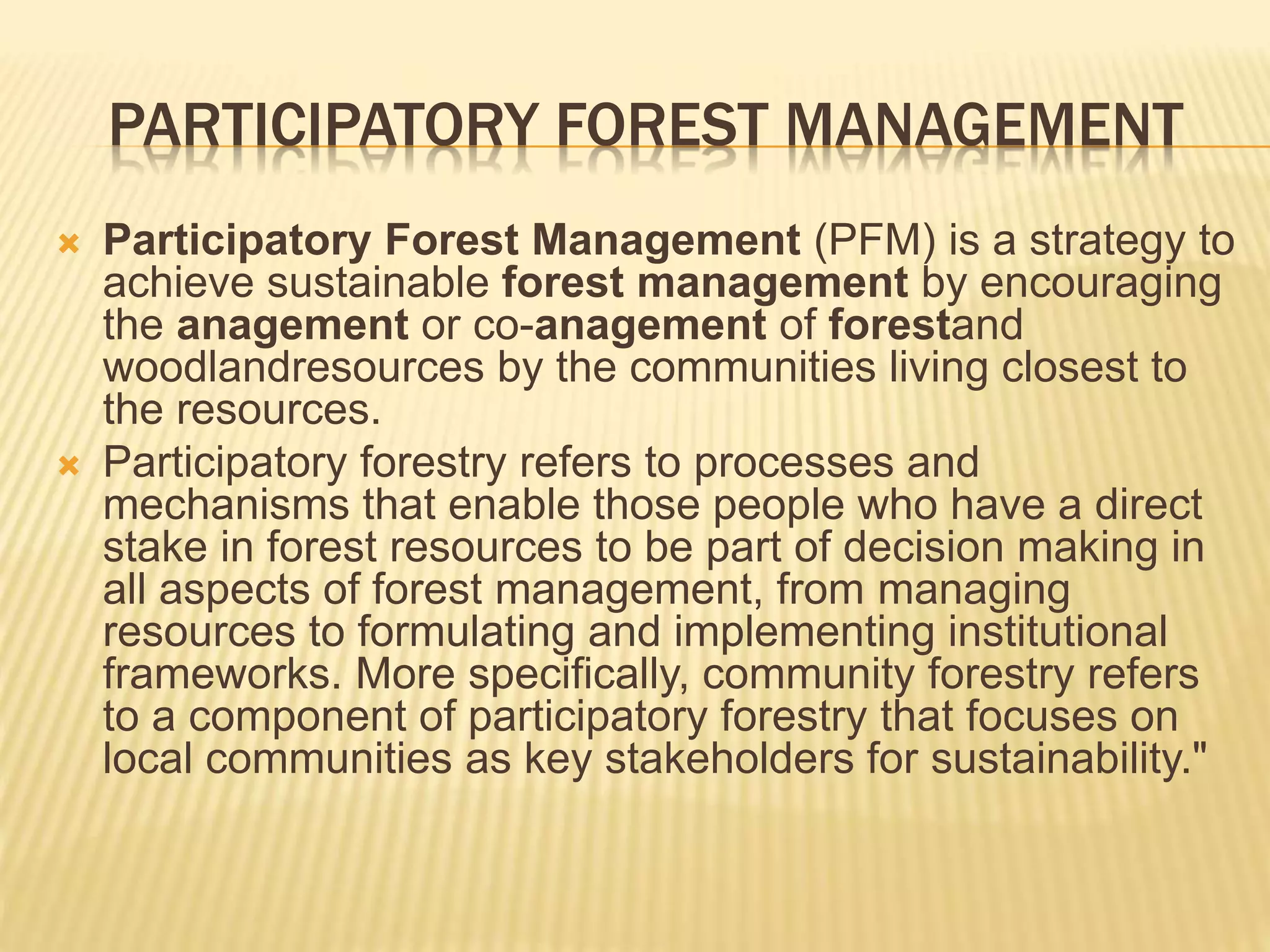 PARTICIPATORY FOREST MANAGEMENT

Participatory Forest Management (PFM) is a strategy to achieve sustainable forest management by encouraging the anagement or co-anagement of forestand woodlandresources by the communities living closest to the resources.

Participatory forestry refers to processes and mechanisms that enable those people who have a direct stake in forest resources to be part of decision making in all aspects of forest management, from managing resources to formulating and implementing institutional frameworks. More specifically, community forestry refers to a component of participatory forestry that focuses on local communities as key stakeholders for sustainability."